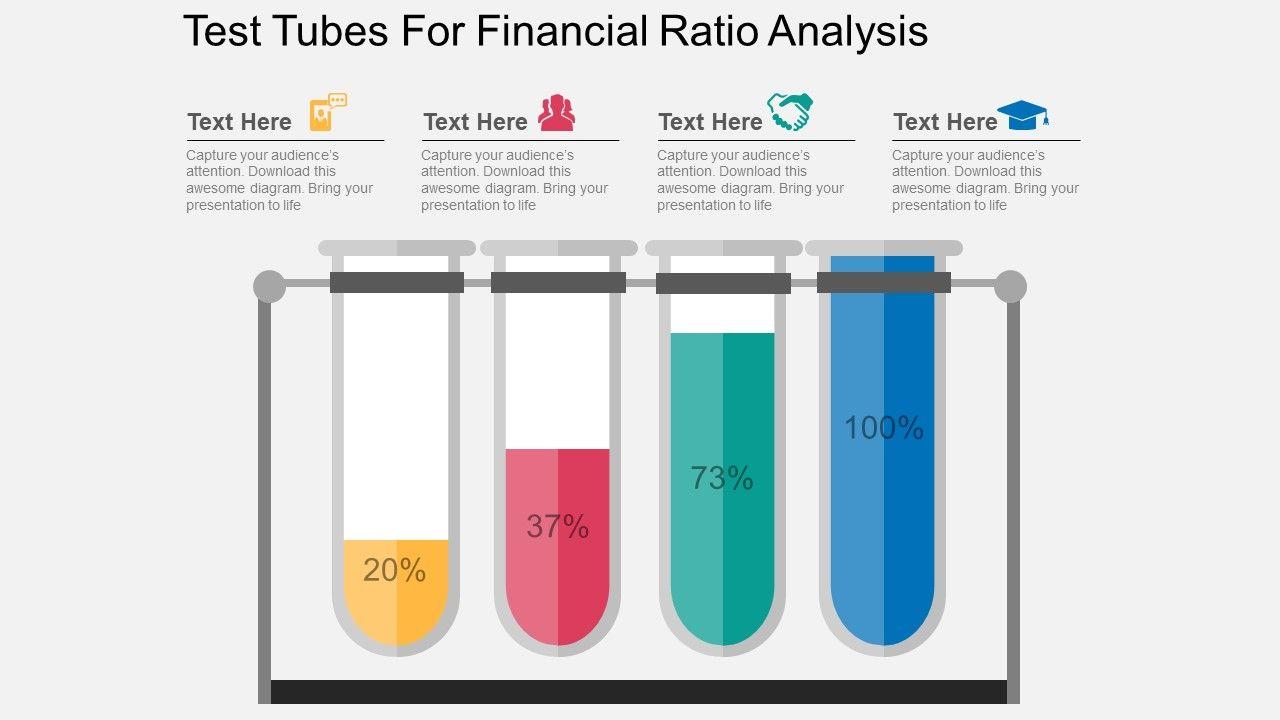 Test Tubes For Financial Ratio Analysis

Text Here

Capture your audience's attention. Download this awesome diagram. Bring your presentation to life

Text Here

Capture your audience's attention. Download this awesome diagram. Bring your presentation to life

Text Here

Capture your audience's attention. Download this awesome diagram. Bring your presentation to life

Text Here

Capture your audience's attention. Download this awesome diagram. Bring your presentation to life

20%

37%

73%

100%